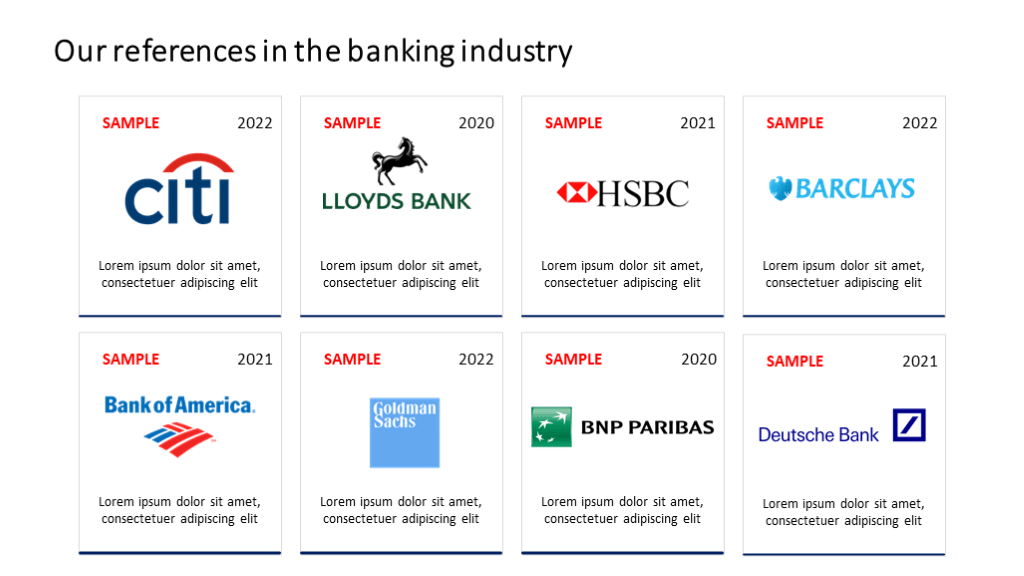 Our references in the banking industry

SAMPLE 2022
citi
Lorem ipsum dolor sit amet, consectetuer adipiscing elit

SAMPLE 2020
LLOYDS BANK
Lorem ipsum dolor sit amet, consectetuer adipiscing elit

SAMPLE 2021
HSBC
Lorem ipsum dolor sit amet, consectetuer adipiscing elit

SAMPLE 2022
BARCLAYS
Lorem ipsum dolor sit amet, consectetuer adipiscing elit

SAMPLE 2021
Bank of America.
Lorem ipsum dolor sit amet, consectetuer adipiscing elit

SAMPLE 2022
Goldman Sachs
Lorem ipsum dolor sit amet, consectetuer adipiscing elit

SAMPLE 2020
BNP PARIBAS
Lorem ipsum dolor sit amet, consectetuer adipiscing elit

SAMPLE 2021
Deutsche Bank
Lorem ipsum dolor sit amet, consectetuer adipiscing elit